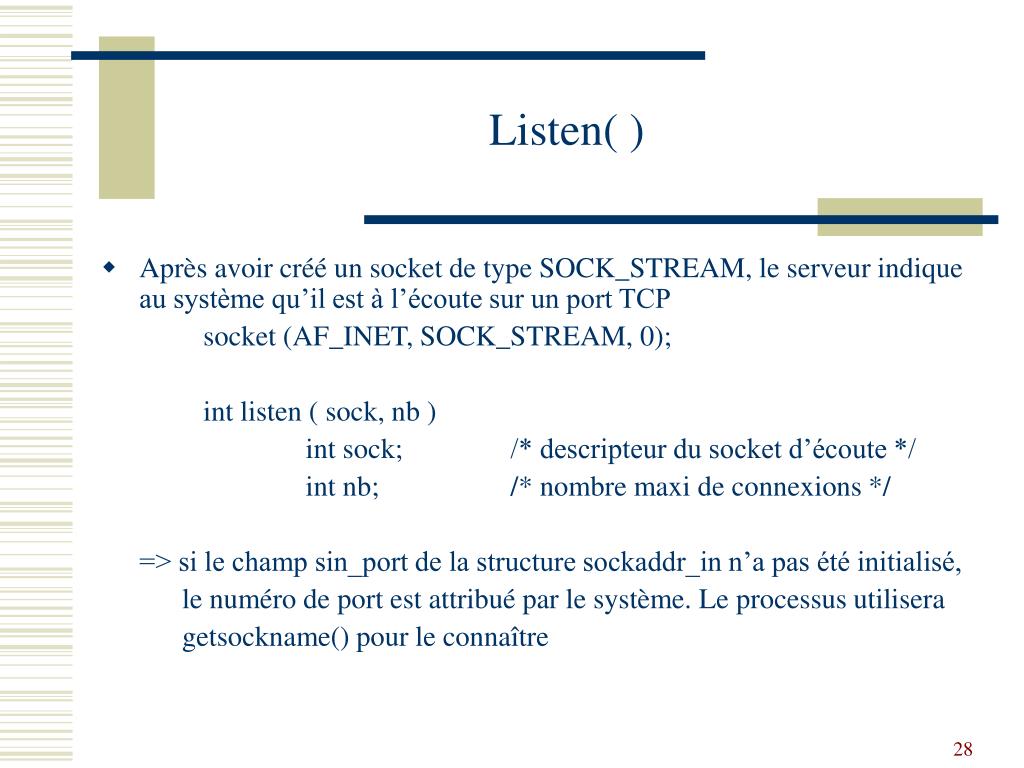 Listen( )

Après avoir créé un socket de type SOCK_STREAM, le serveur indique au système qu’il est à l’écoute sur un port TCP

socket (AF_INET, SOCK_STREAM, 0);

int listen ( sock, nb )
int sock; /* descripteur du socket d’écoute */
int nb; /* nombre maxi de connexions */

=> si le champ sin_port de la structure sockaddr_in n’a pas été initialisé, le numéro de port est attribué par le système. Le processus utilisera getsockname() pour le connaître

28